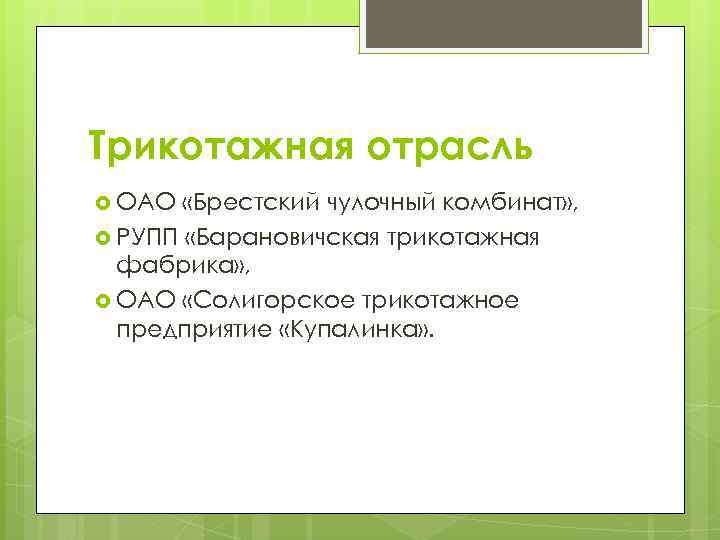 Трикотажная отрасль

ОАО «Брестский чулочный комбинат»,

РУПП «Барановичская трикотажная фабрика»,

ОАО «Солигорское трикотажное предприятие «Купалинка».